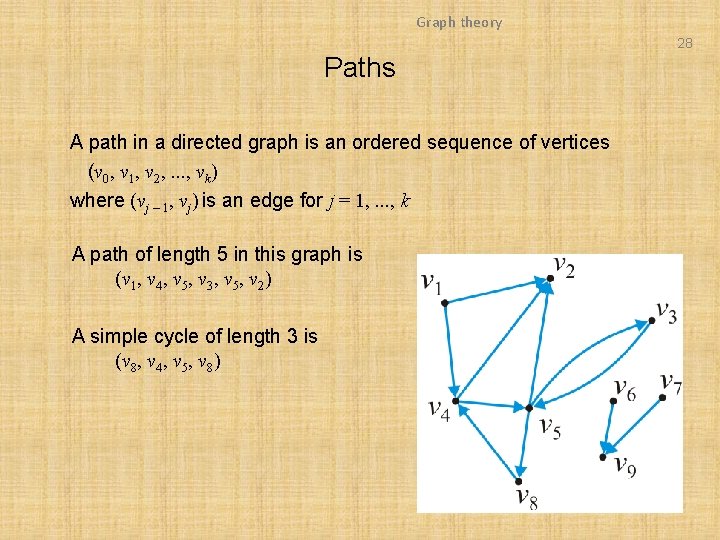 Graph theory

28

Paths

A path in a directed graph is an ordered sequence of vertices

$(v_0, v_1, v_2, ..., v_k)$

where $(v_{j-1}, v_j)$ is an edge for $j = 1, ..., k$

A path of length 5 in this graph is

$(v_1, v_4, v_5, v_3, v_5, v_2)$

A simple cycle of length 3 is

$(v_8, v_4, v_5, v_8)$

$v_1$ $v_2$ $v_3$ $v_4$ $v_5$ $v_6$ $v_7$ $v_8$ $v_9$